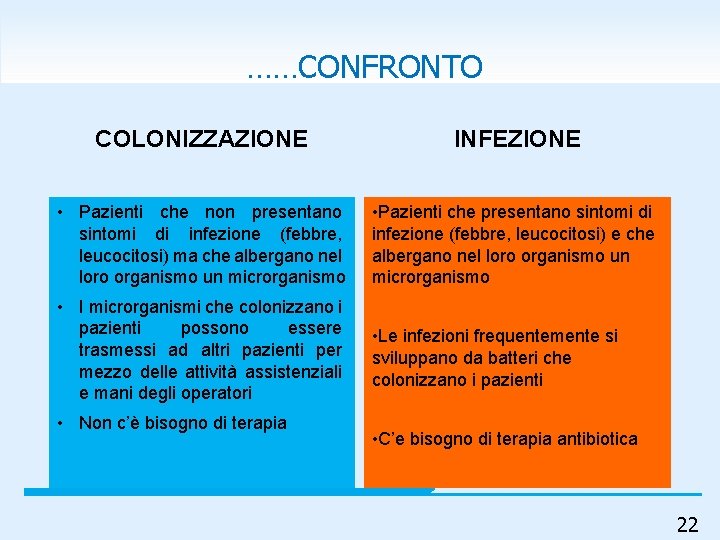 ……CONFRONTO

COLONIZZAZIONE

• Pazienti che non presentano sintomi di infezione (febbre, leucocitosi) ma che albergano nel loro organismo un microrganismo

• I microrganismi che colonizzano i pazienti possono essere trasmessi ad altri pazienti per mezzo delle attività assistenziali e mani degli operatori

• Non c'è bisogno di terapia

INFEZIONE

•Pazienti che presentano sintomi di infezione (febbre, leucocitosi) e che albergano nel loro organismo un microrganismo

•Le infezioni frequentemente si sviluppano da batteri che colonizzano i pazienti

•C'e bisogno di terapia antibiotica

22